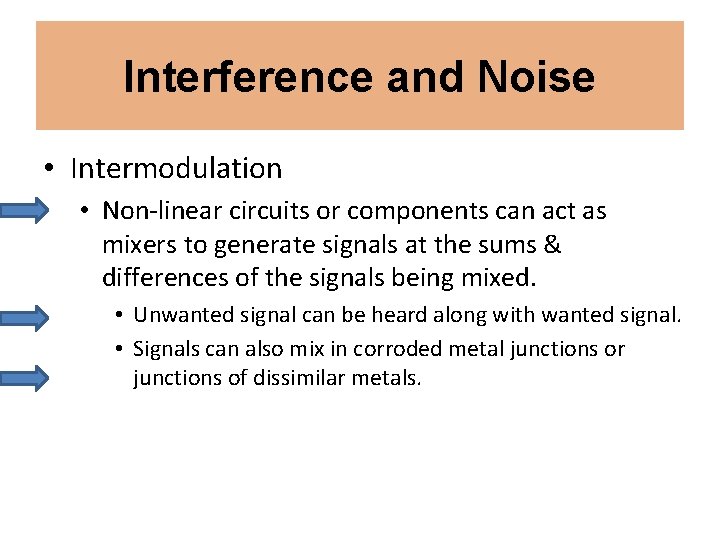 Interference and Noise

• Intermodulation
  • Non-linear circuits or components can act as mixers to generate signals at the sums & differences of the signals being mixed.
    • Unwanted signal can be heard along with wanted signal.
    • Signals can also mix in corroded metal junctions or junctions of dissimilar metals.